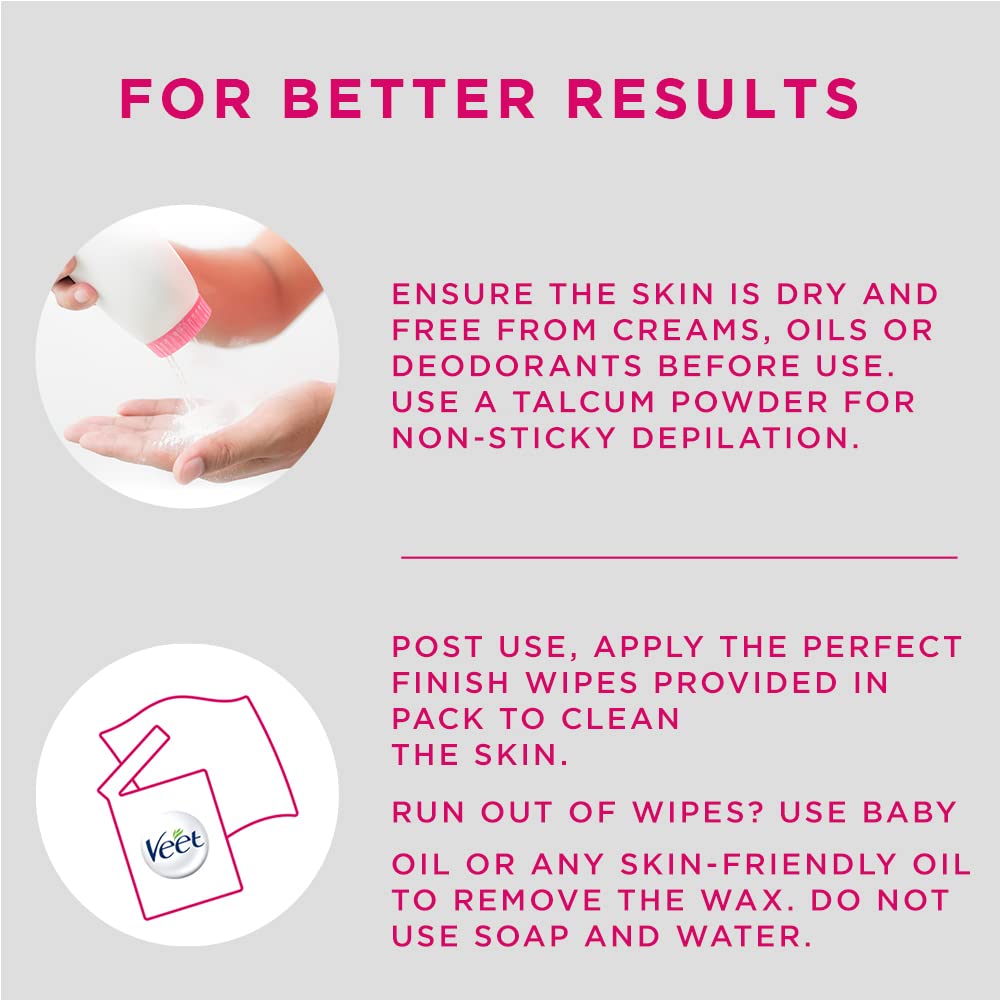 FOR BETTER RESULTS

ENSURE THE SKIN IS DRY AND FREE FROM CREAMS, OILS OR DEODORANTS BEFORE USE. USE A TALCUM POWDER FOR NON-STICKY DEPILATION.

Veet

POST USE, APPLY THE PERFECT FINISH WIPES PROVIDED IN PACK TO CLEAN THE SKIN.

RUN OUT OF WIPES? USE BABY

OIL OR ANY SKIN-FRIENDLY OIL TO REMOVE THE WAX. DO NOT USE SOAP AND WATER.